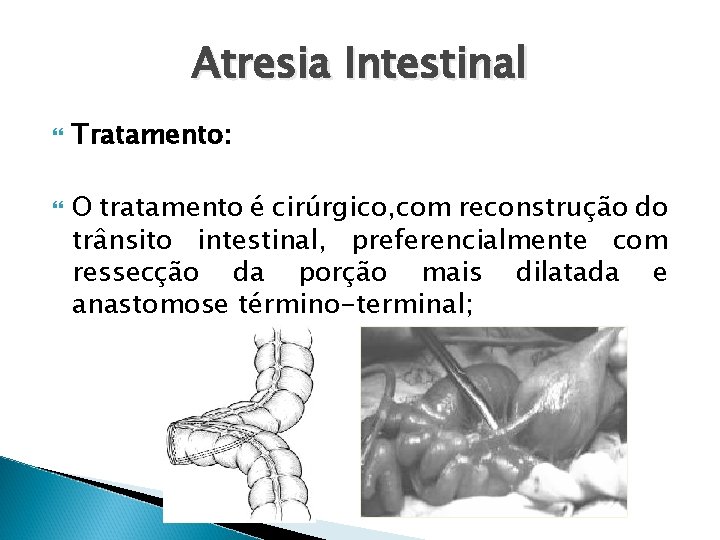 Atresia Intestinal

Tratamento:

O tratamento é cirúrgico,com reconstrução do trânsito intestinal, preferencialmente com ressecção da porção mais dilatada e anastomose término-terminal;